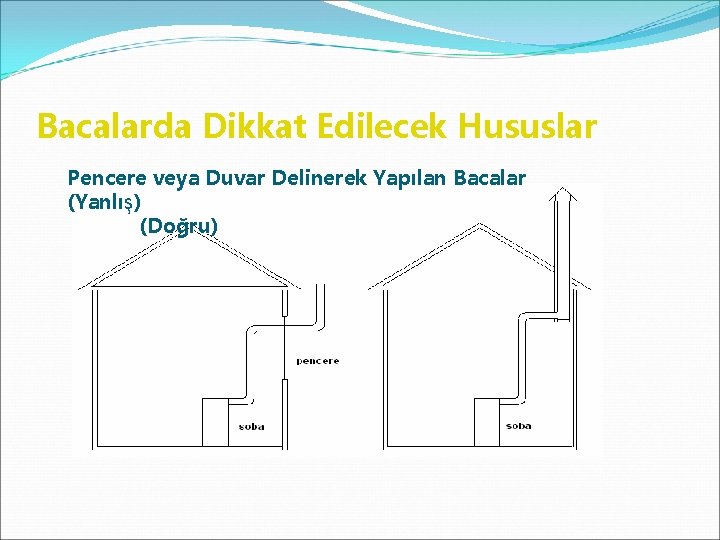 Bacalarda Dikkat Edilecek Hususlar

Pencere veya Duvar Delinerek Yapılan Bacalar (Yanlış)
(Doğru)

pencere

soba

soba